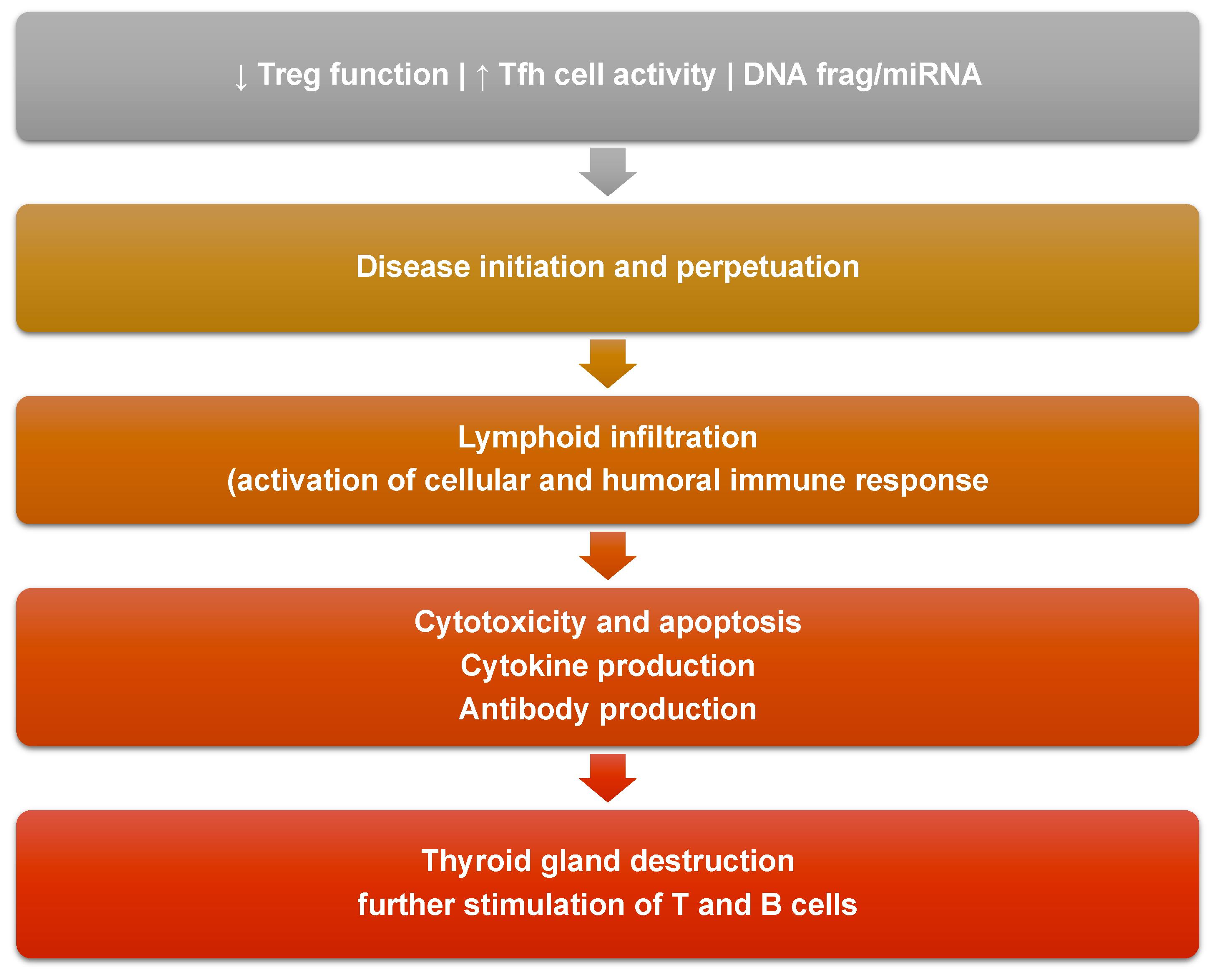 ↓ Treg function | ↑ Tfh cell activity | DNA frag/miRNA

Disease initiation and perpetuation

Lymphoid infiltration
(activation of cellular and humoral immune response

Cytotoxicity and apoptosis
Cytokine production
Antibody production

Thyroid gland destruction
further stimulation of T and B cells